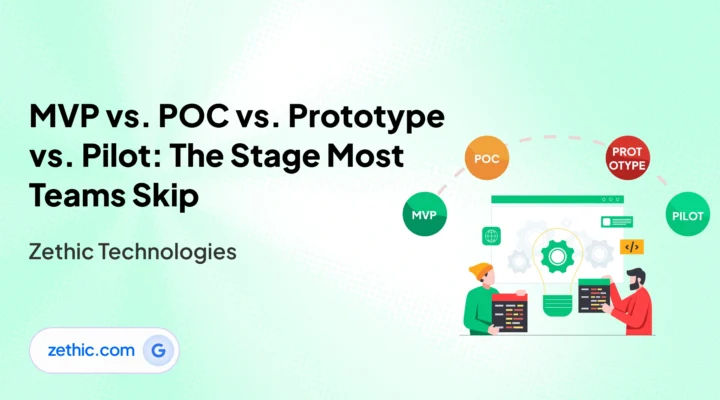 MVP vs. POC vs. Prototype vs. Pilot: The Stage Most Teams Skip

Zethic Technologies

zethic.com G

MVP

POC

PROT OTYPE

PILOT

</>